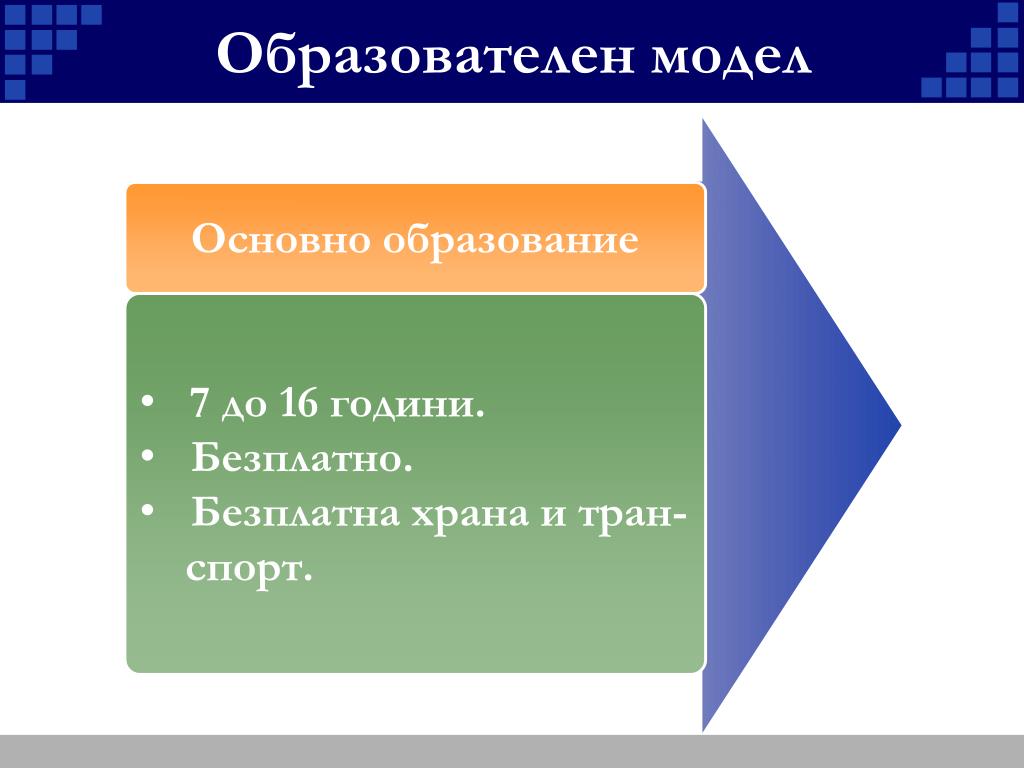 Образователен модел

Основно образование

• 7 до 16 години.
• Безплатно.
• Безплатна храна и транспорт.